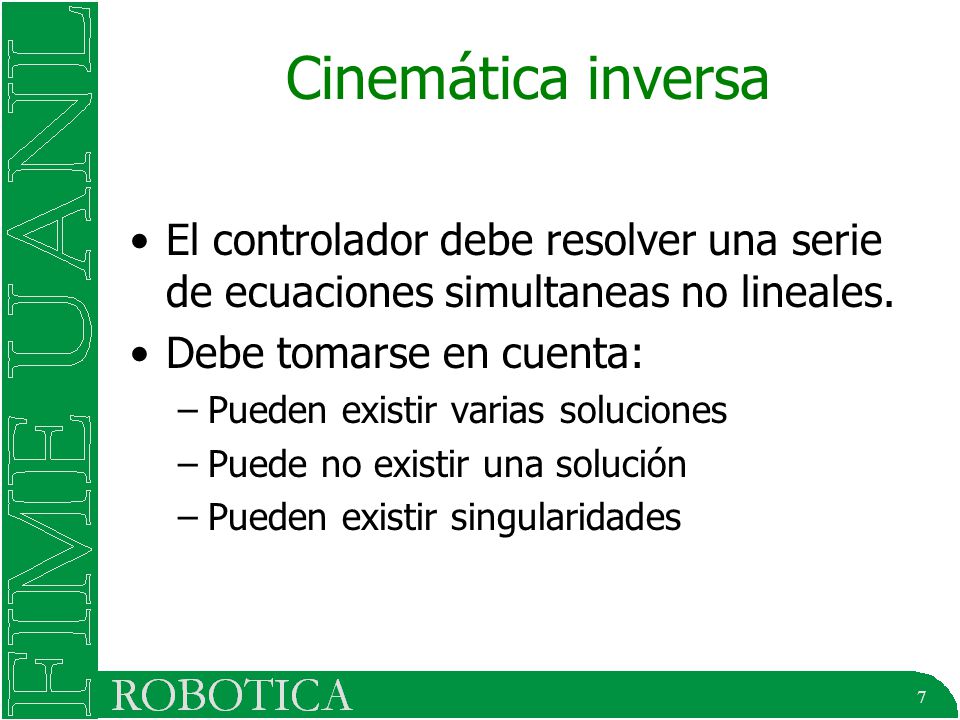 FIME UANL

Cinemática inversa

• El controlador debe resolver una serie de ecuaciones simultaneas no lineales.
• Debe tomarse en cuenta:
– Pueden existir varias soluciones
– Puede no existir una solución
– Pueden existir singularidades

ROBOTICA

7